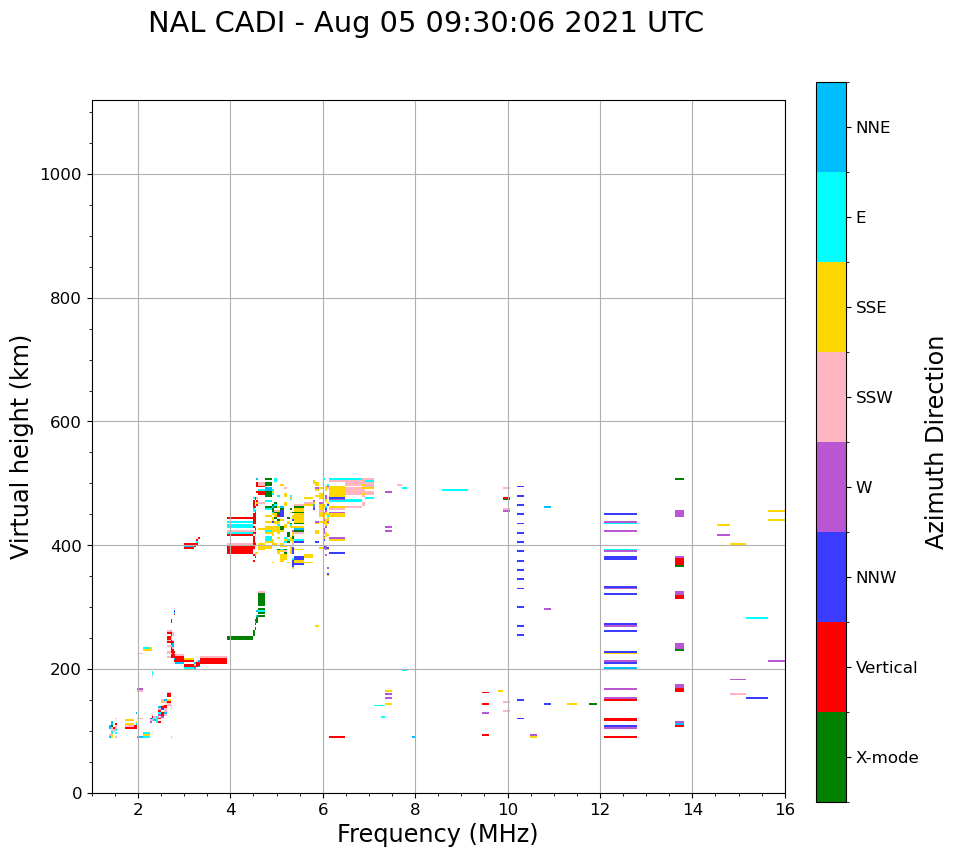 NAL CADI - Aug 05 09:30:06 2021 UTC

Virtual height (km)

1000
800
600
400
200
0

2
4
6
8
10
12
14
16

Frequency (MHz)

NNE
E
SSE
SSW
W
NNW
Vertical
X-mode

Azimuth Direction